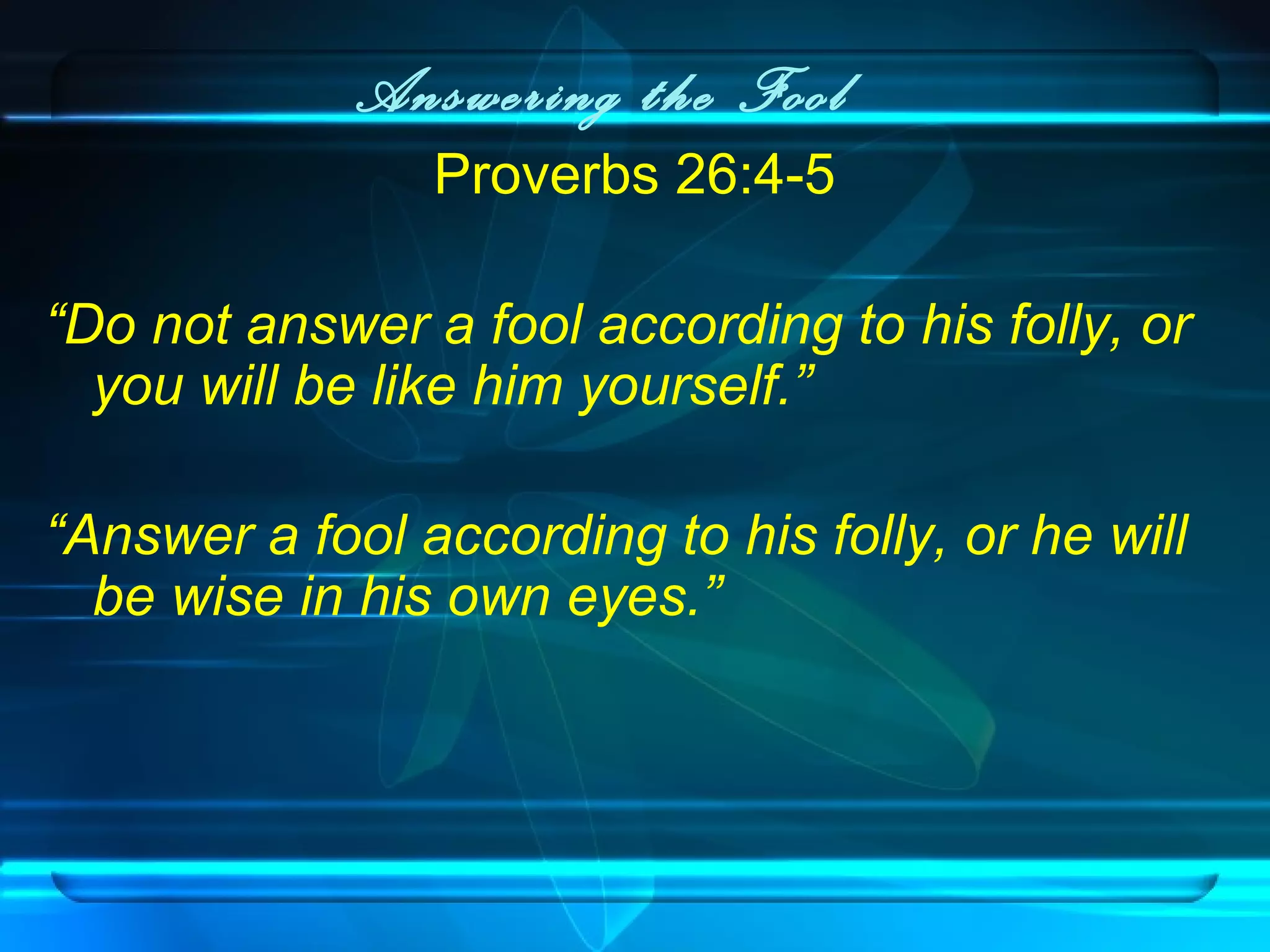 Answering the Fool

Proverbs 26:4-5

“Do not answer a fool according to his folly, or you will be like him yourself.”

“Answer a fool according to his folly, or he will be wise in his own eyes.”